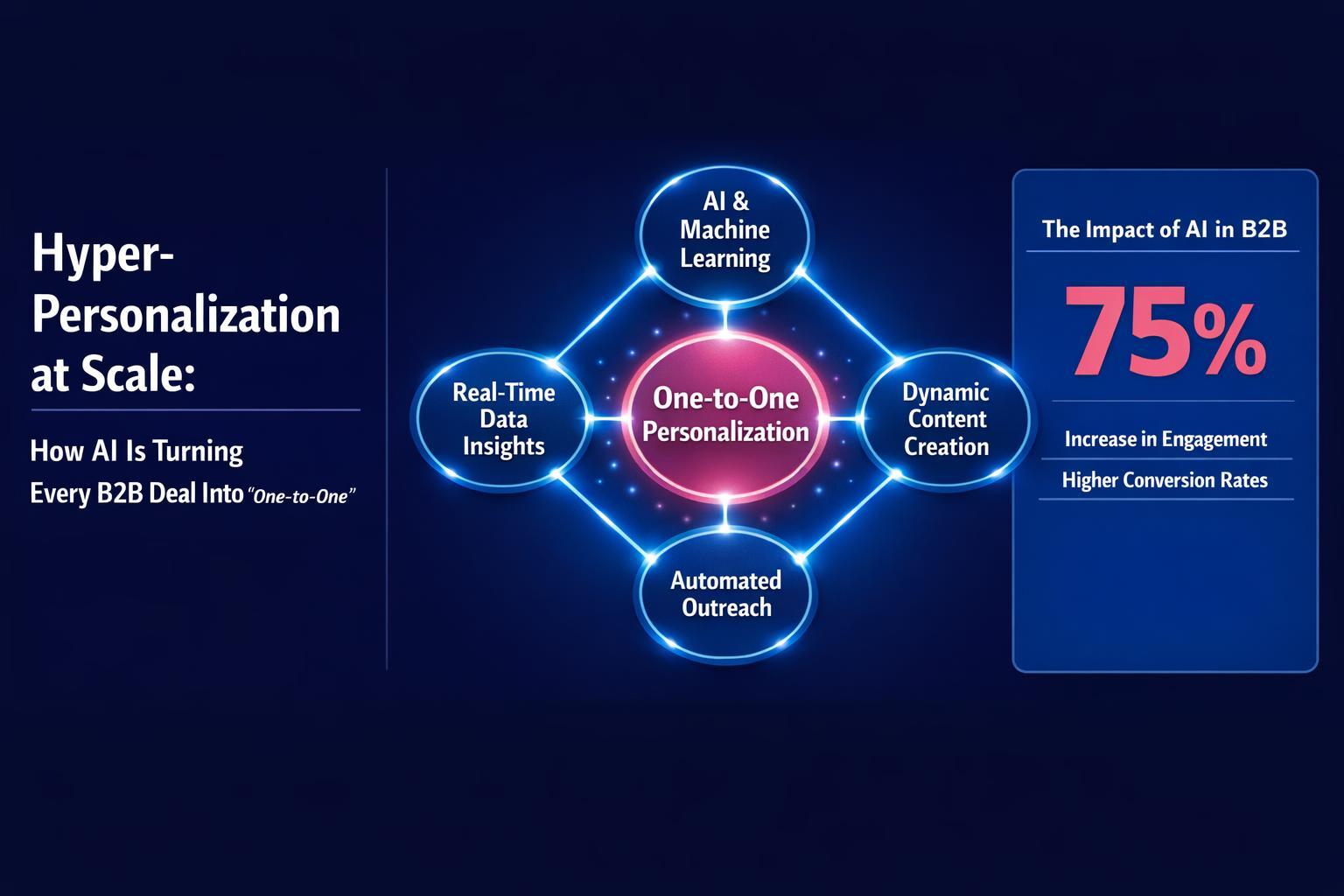 Hyper-Personalization at Scale:

How AI Is Turning Every B2B Deal Into "One-to-One"

AI & Machine Learning

Real-Time Data Insights

One-to-One Personalization

Dynamic Content Creation

Automated Outreach

The Impact of AI in B2B

75%

Increase in Engagement

Higher Conversion Rates